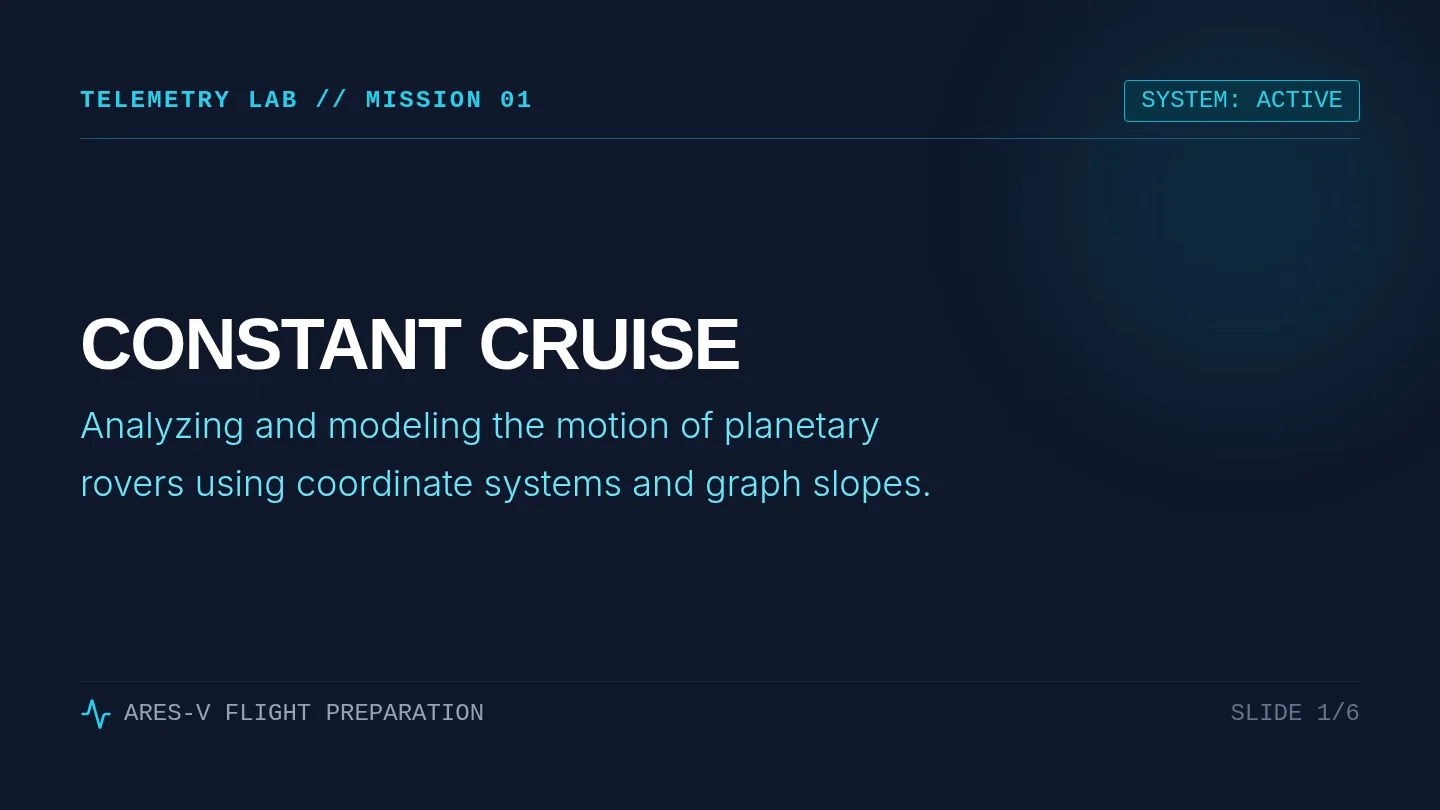 TELEMETRY LAB // MISSION 01

SYSTEM: ACTIVE

CONSTANT CRUISE

Analyzing and modeling the motion of planetary rovers using coordinate systems and graph slopes.

ARES-V FLIGHT PREPARATION

SLIDE 1/6